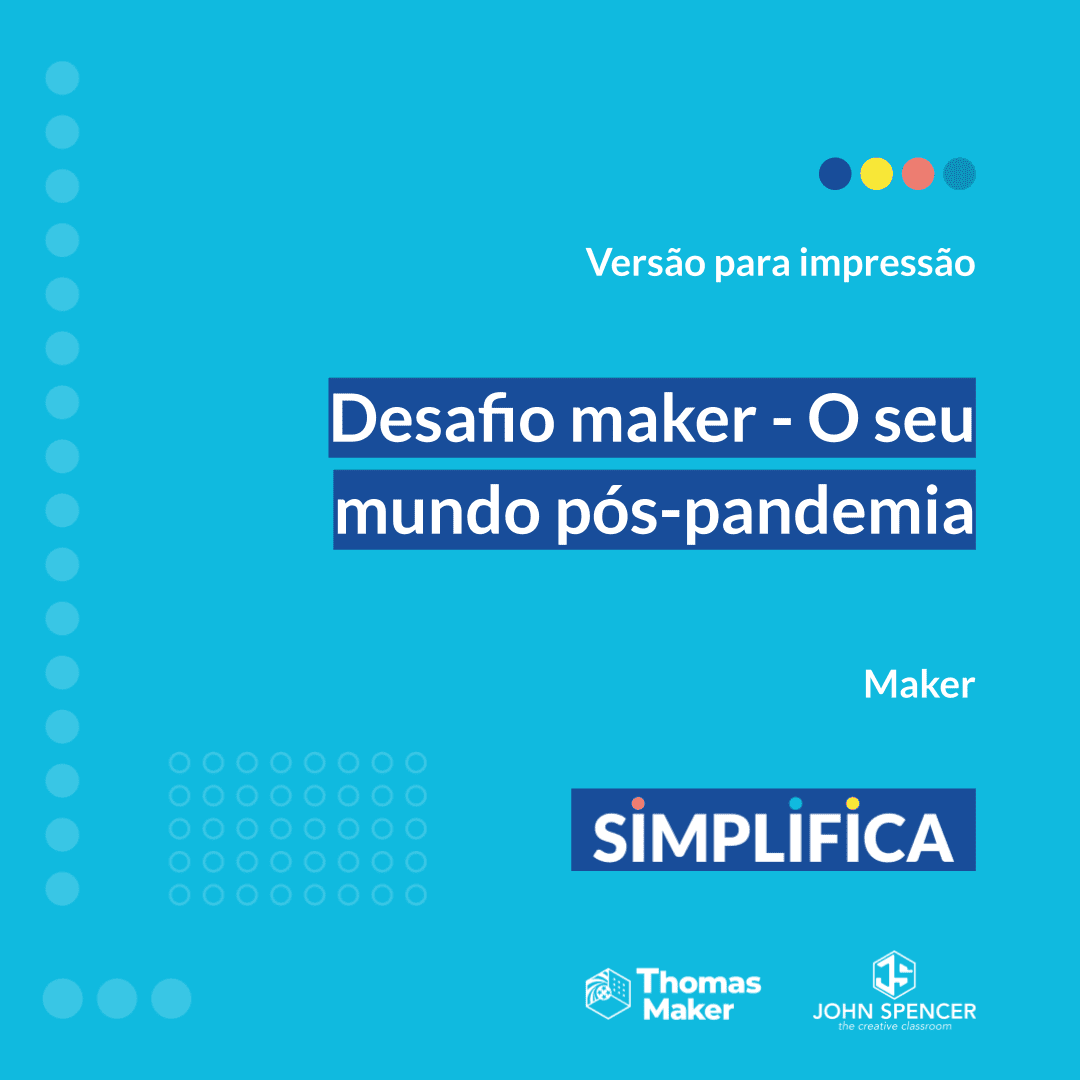 Versão para impressão

Desafio maker - O seu mundo pós-pandemia

Maker

SIMPLIFICA

Thomas Maker

JS
JOHN SPENCER
the creative classroom